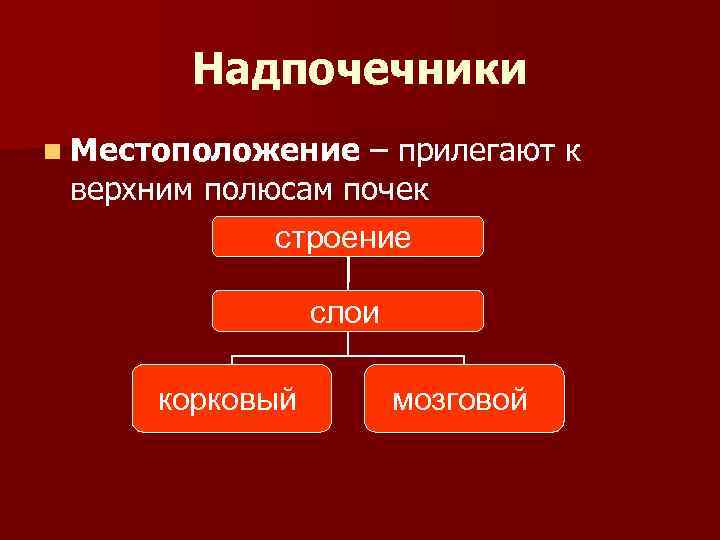 Надпочечники

Местоположение – прилегают к верхним полюсам почек

строение

слои

корковый

мозговой